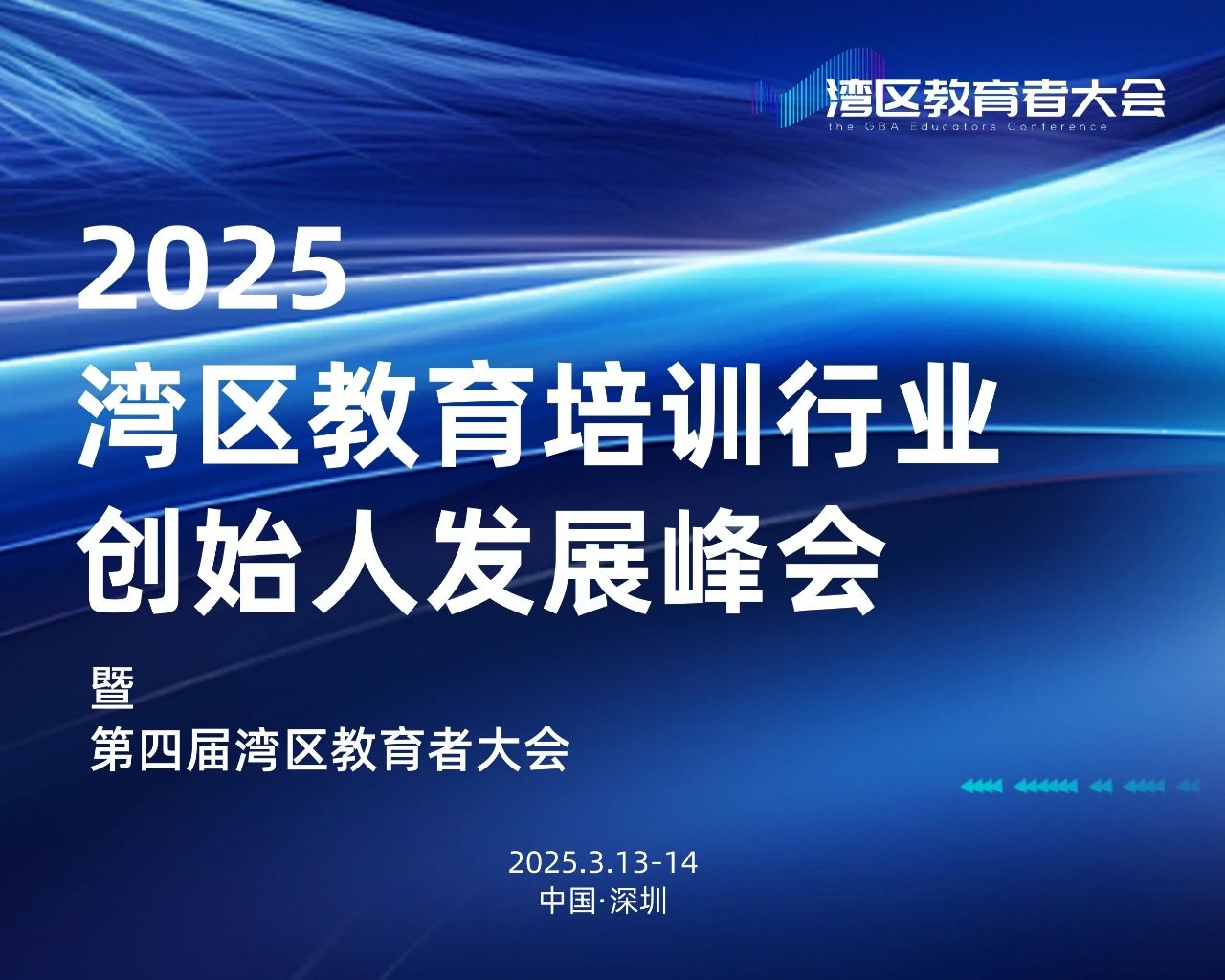 湾区教育者大会
the GBA Educators Conference

2025
湾区教育培训行业
创始人发展峰会

暨
第四届湾区教育者大会

2025.3.13-14
中国·深圳